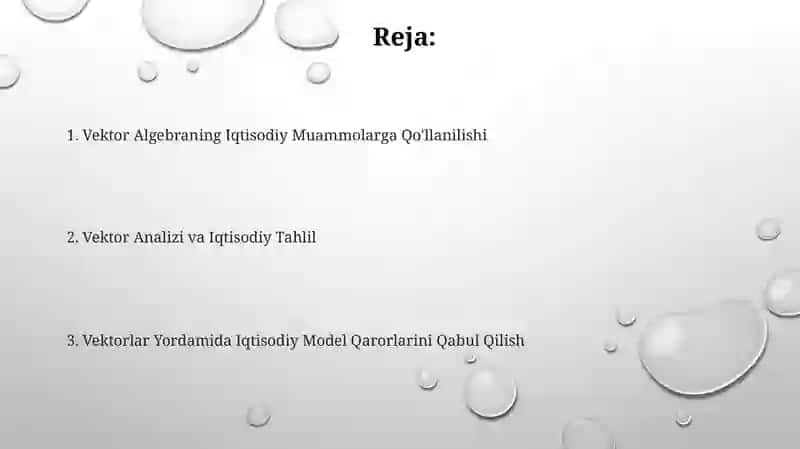 Reja:

1. Vektor Algebraning Iqtisodiy Muammolarga Qo'llanilishi

2. Vektor Analizi va Iqtisodiy Tahlil

3. Vektorlar Yordamida Iqtisodiy Model Qarorlarini Qabul Qilish